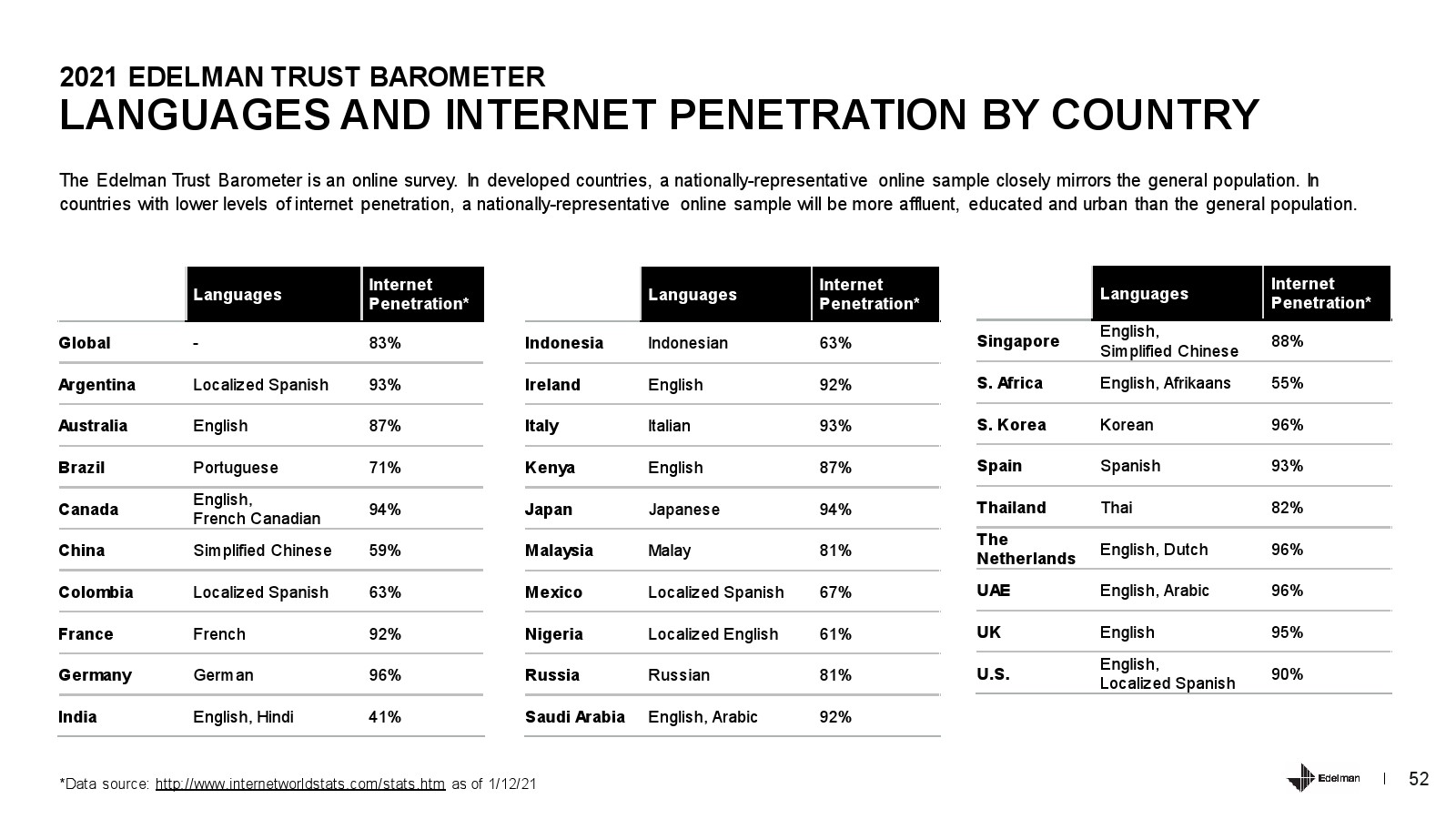 2021 EDELMAN TRUST BAROMETER
LANGUAGES AND INTERNET PENETRATION BY COUNTRY

The Edelman Trust Barometer is an online survey. In developed countries, a nationally-representative online sample closely mirrors the general population. In countries with lower levels of internet penetration, a nationally-representative online sample will be more affluent, educated and urban than the general population.

| | Languages | Internet Penetration* |
|---|---|---|
| Global | - | 83% |
| Argentina | Localized Spanish | 93% |
| Australia | English | 87% |
| Brazil | Portuguese | 71% |
| Canada | English, French Canadian | 94% |
| China | Simplified Chinese | 59% |
| Colombia | Localized Spanish | 63% |
| France | French | 92% |
| Germany | German | 96% |
| India | English, Hindi | 41% |

| | Languages | Internet Penetration* |
|---|---|---|
| Indonesia | Indonesian | 63% |
| Ireland | English | 92% |
| Italy | Italian | 93% |
| Kenya | English | 87% |
| Japan | Japanese | 94% |
| Malaysia | Malay | 81% |
| Mexico | Localized Spanish | 67% |
| Nigeria | Localized English | 61% |
| Russia | Russian | 81% |
| Saudi Arabia | English, Arabic | 92% |

| | Languages | Internet Penetration* |
|---|---|---|
| Singapore | English, Simplified Chinese | 88% |
| S. Africa | English, Afrikaans | 55% |
| S. Korea | Korean | 96% |
| Spain | Spanish | 93% |
| Thailand | Thai | 82% |
| The Netherlands | English, Dutch | 96% |
| UAE | English, Arabic | 96% |
| UK | English | 95% |
| U.S. | English, Localized Spanish | 90% |

*Data source: http://www.internetworldstats.com/stats.htm as of 1/12/21

Edelman | 52